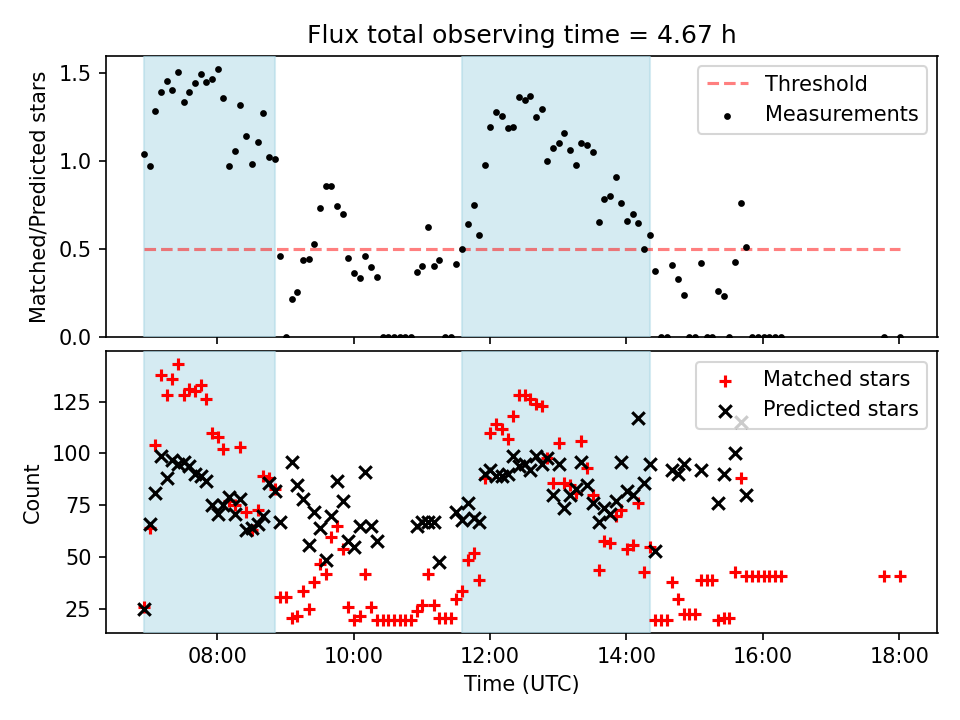 Flux total observing time = 4.67 h

Matched/Predicted stars

1.5
1.0
0.5
0.0

Threshold
Measurements

Count

125
100
75
50
25

Matched stars
Predicted stars

08:00
10:00
12:00
14:00
16:00
18:00

Time (UTC)